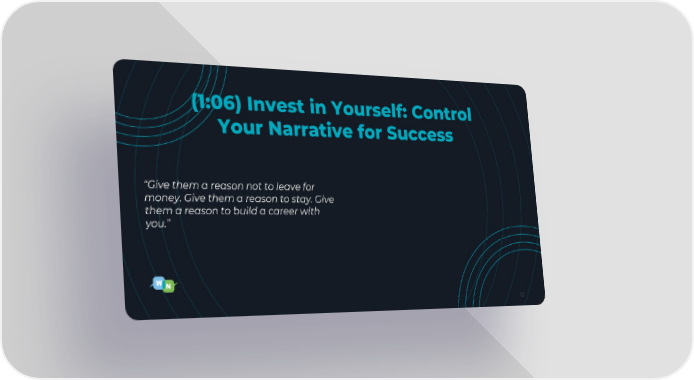 (1:06) Invest in Yourself: Control Your Narrative for Success

"Give them a reason not to leave for money. Give them a reason to stay. Give them a reason to build a career with you."

W N